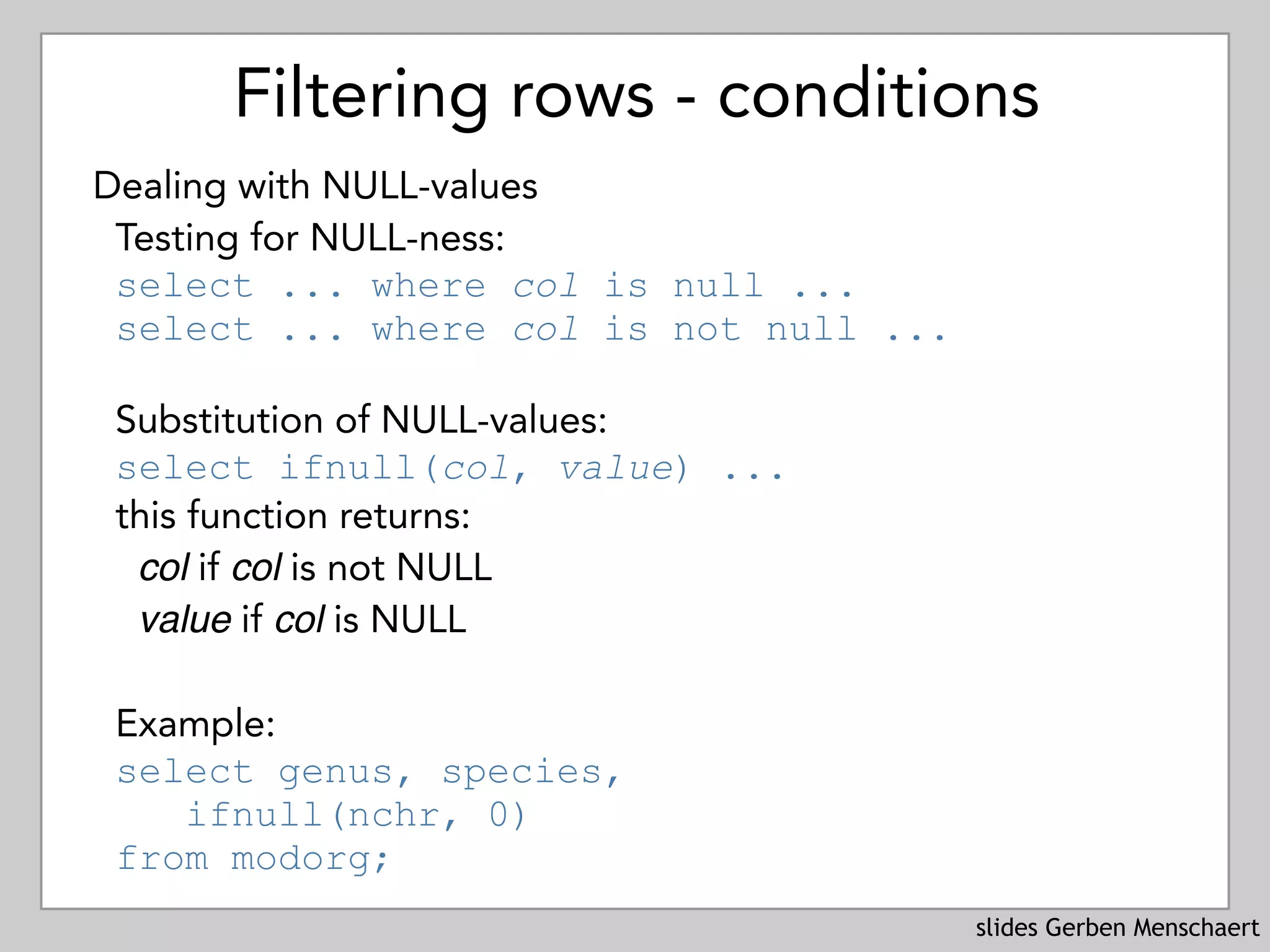 Filtering rows - conditions

Dealing with NULL-values

Testing for NULL-ness:

select ... where col is null ...
select ... where col is not null ...

Substitution of NULL-values:

select ifnull(col, value) ...

this function returns:

col if col is not NULL

value if col is NULL

Example:

select genus, species,
   ifnull(nchr, 0)
from modorg;

slides Gerben Menschaert